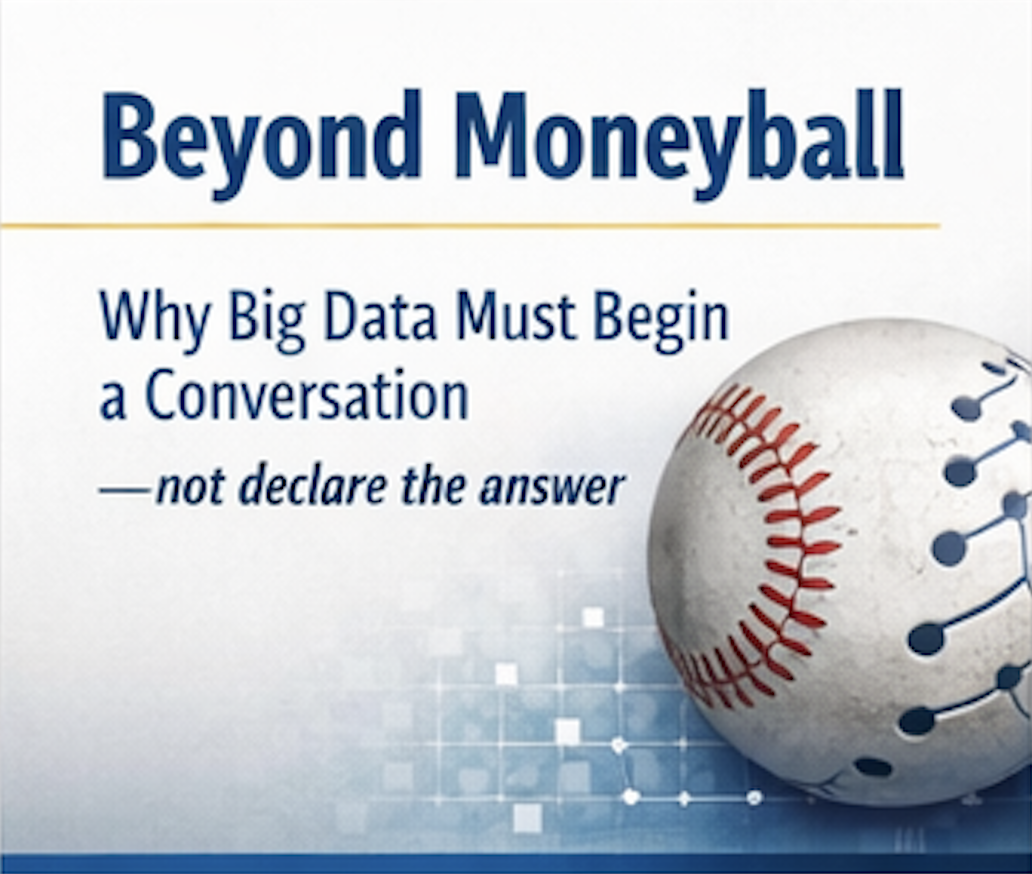 Beyond Moneyball

Why Big Data Must Begin a Conversation
—not declare the answer